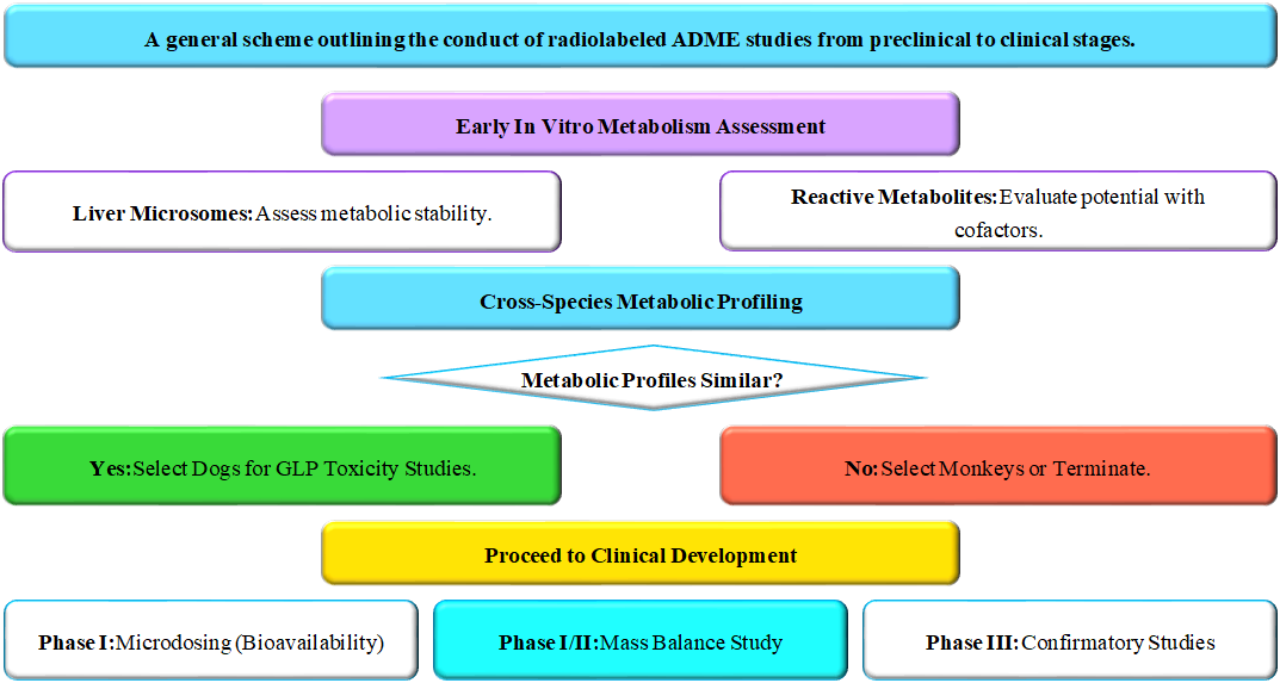 A general scheme outlining the conduct of radiolabeled ADME studies from preclinical to clinical stages.

Early In Vitro Metabolism Assessment

Liver Microsomes: Assess metabolic stability.

Reactive Metabolites: Evaluate potential with cofactors.

Cross-Species Metabolic Profiling

Metabolic Profiles Similar?

Yes: Select Dogs for GLP Toxicity Studies.

No: Select Monkeys or Terminate.

Proceed to Clinical Development

Phase I: Microdosing (Bioavailability)

Phase I/II: Mass Balance Study

Phase III: Confirmatory Studies